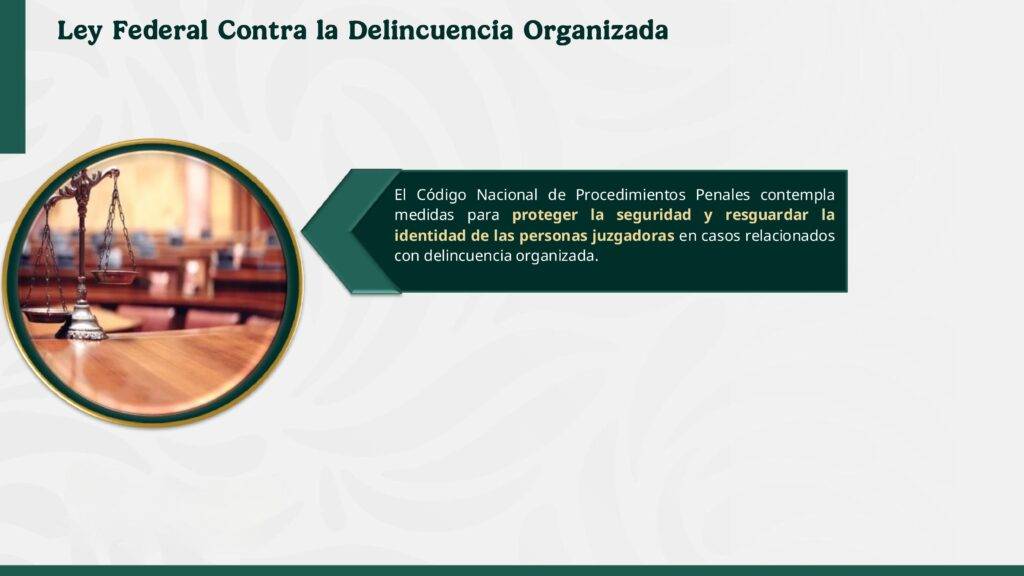 Ley Federal Contra la Delincuencia Organizada

El Código Nacional de Procedimientos Penales contempla medidas para proteger la seguridad y resguardar la identidad de las personas juzgadoras en casos relacionados con delincuencia organizada.